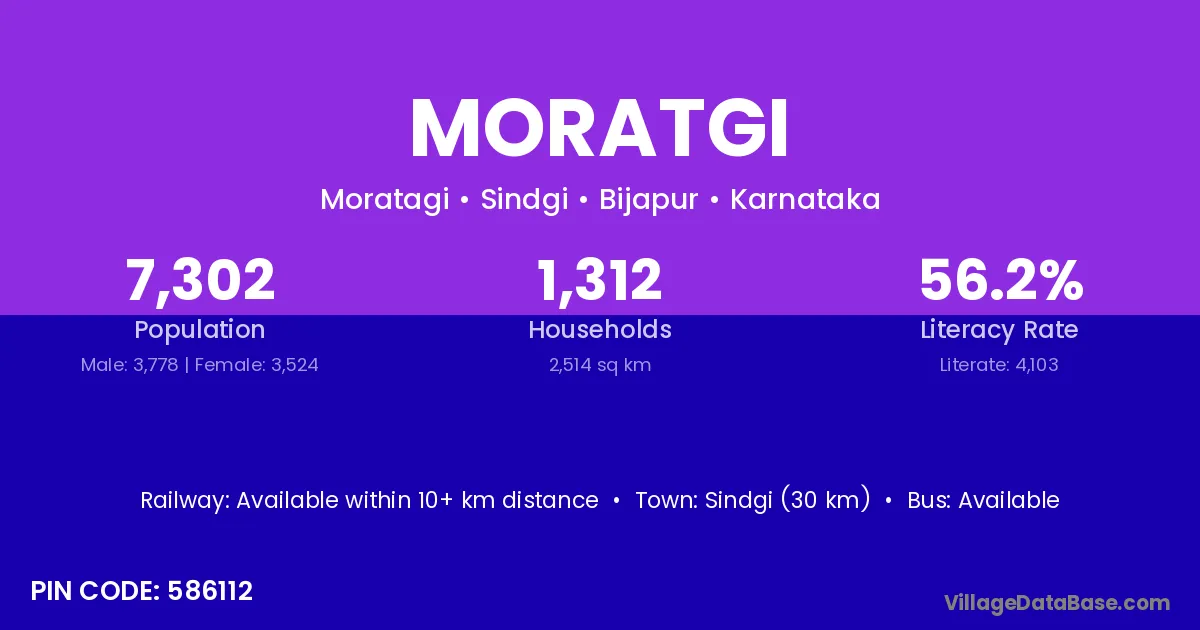 MORATGI

Moratagi • Sindgi • Bijapur • Karnataka

7,302
Population
Male: 3,778 | Female: 3,524

1,312
Households
2,514 sq km

56.2%
Literacy Rate
Literate: 4,103

Railway: Available within 10+ km distance • Town: Sindgi (30 km) • Bus: Available

PIN CODE: 586112

VillageDataBase.com